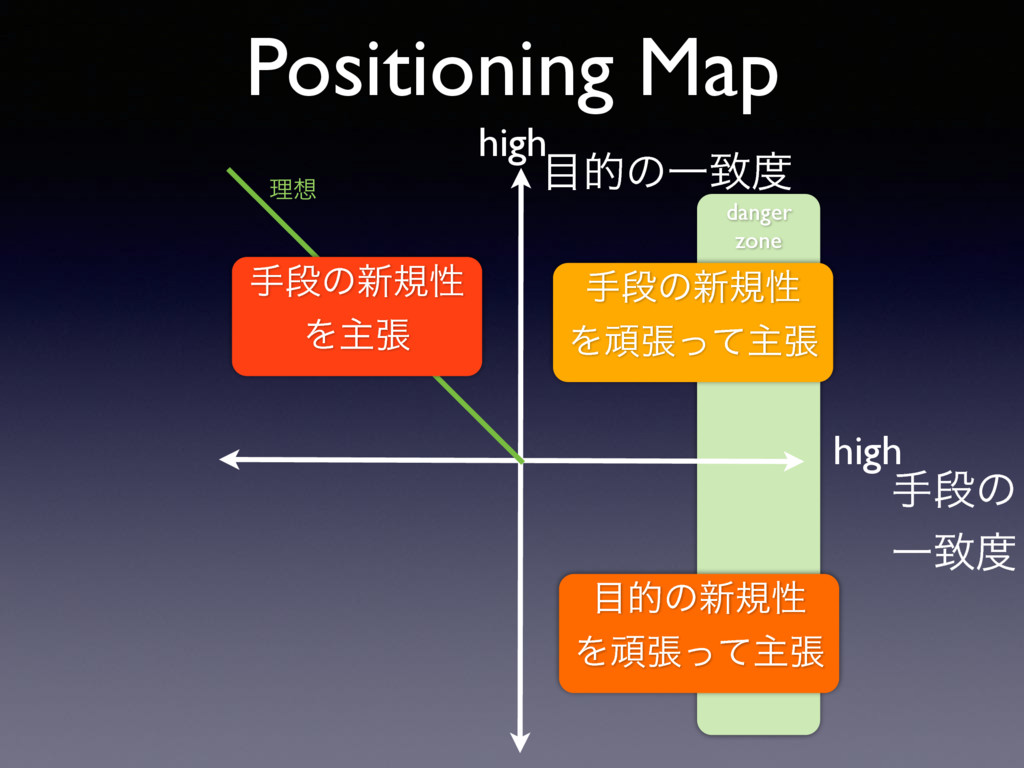 Positioning Map

high 目的の一致度

理想

danger zone

手段の新規性を主張

手段の新規性を頑張って主張

high 手段の一致度

目的の新規性を頑張って主張